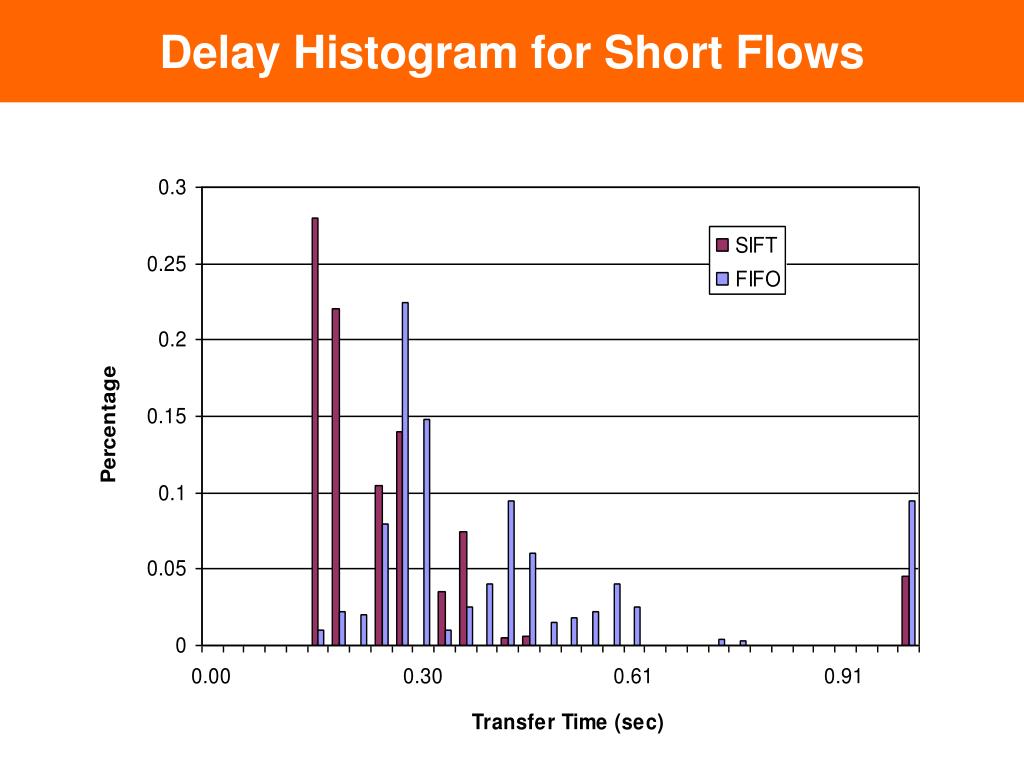 Delay Histogram for Short Flows

0.3
0.25
0.2
0.15
0.1
0.05
0

Percentage

SIFT
FIFO

0.00
0.30
0.61
0.91

Transfer Time (sec)